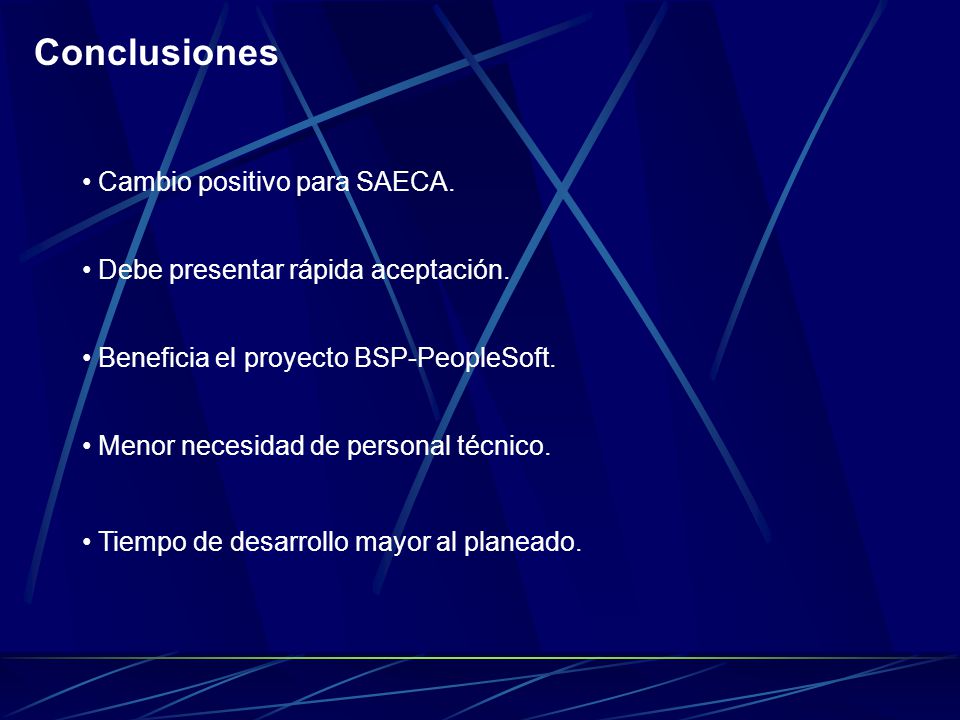 Conclusiones

• Cambio positivo para SAECA.

• Debe presentar rápida aceptación.

• Beneficia el proyecto BSP-PeopleSoft.

• Menor necesidad de personal técnico.

• Tiempo de desarrollo mayor al planeado.